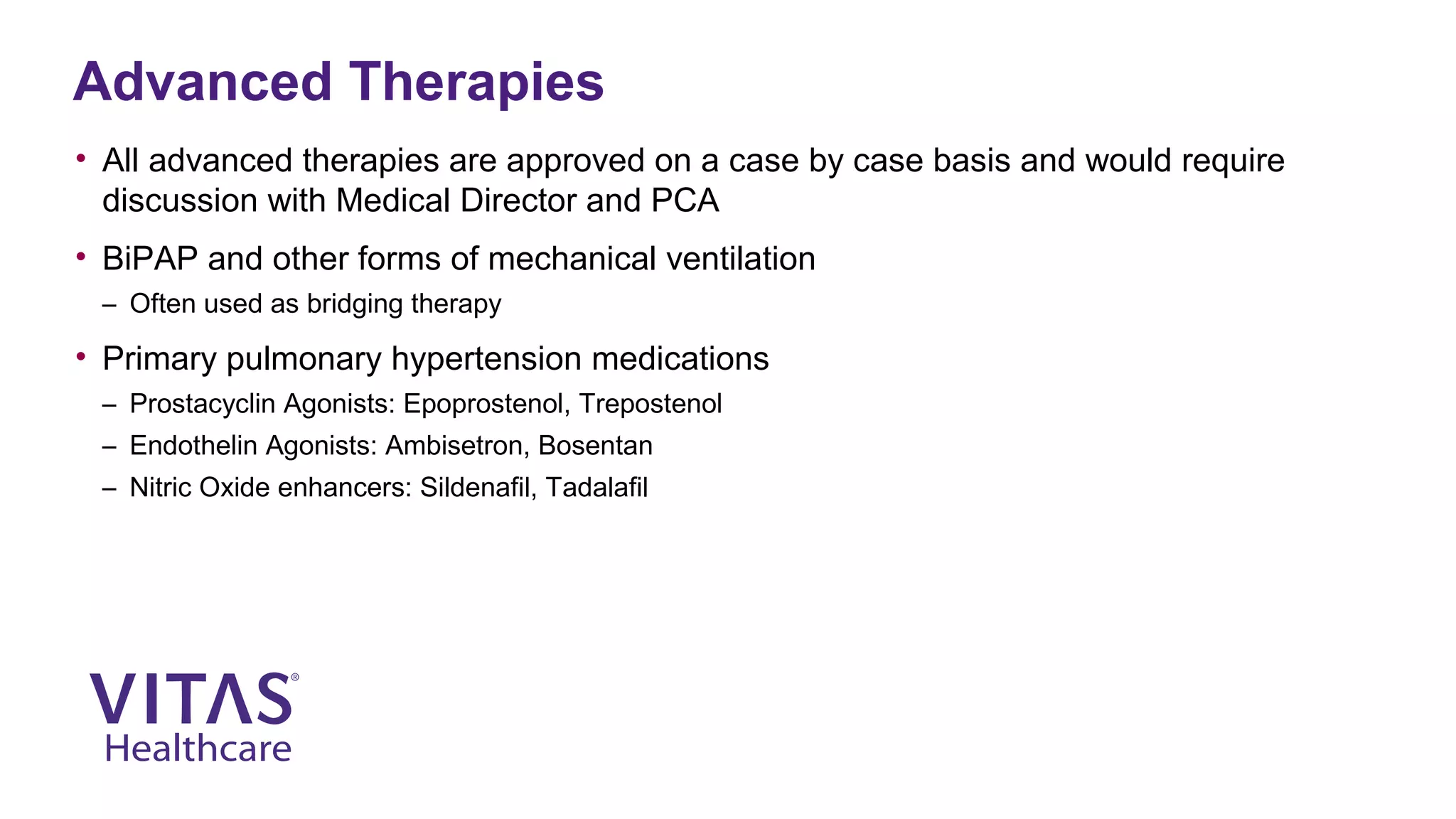 Advanced Therapies

• All advanced therapies are approved on a case by case basis and would require discussion with Medical Director and PCA

• BiPAP and other forms of mechanical ventilation
– Often used as bridging therapy

• Primary pulmonary hypertension medications
– Prostacyclin Agonists: Epoprostenol, Trepostenol
– Endothelin Agonists: Ambisetron, Bosentan
– Nitric Oxide enhancers: Sildenafil, Tadalafil

VITAS®
Healthcare